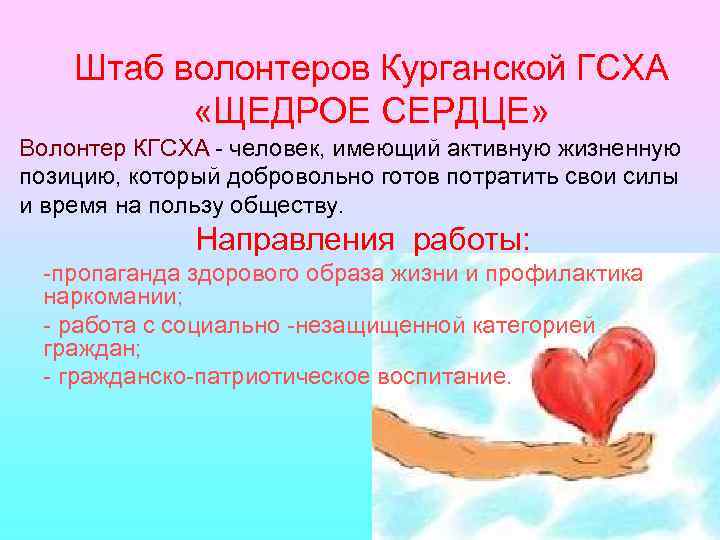 Штаб волонтеров Курганской ГСХА «ЩЕДРОЕ СЕРДЦЕ»

Волонтер КГСХА - человек, имеющий активную жизненную позицию, который добровольно готов потратить свои силы и время на пользу обществу.

Направления работы:

-пропаганда здорового образа жизни и профилактика наркомании;

- работа с социально -незащищенной категорией граждан;

- гражданско-патриотическое воспитание.